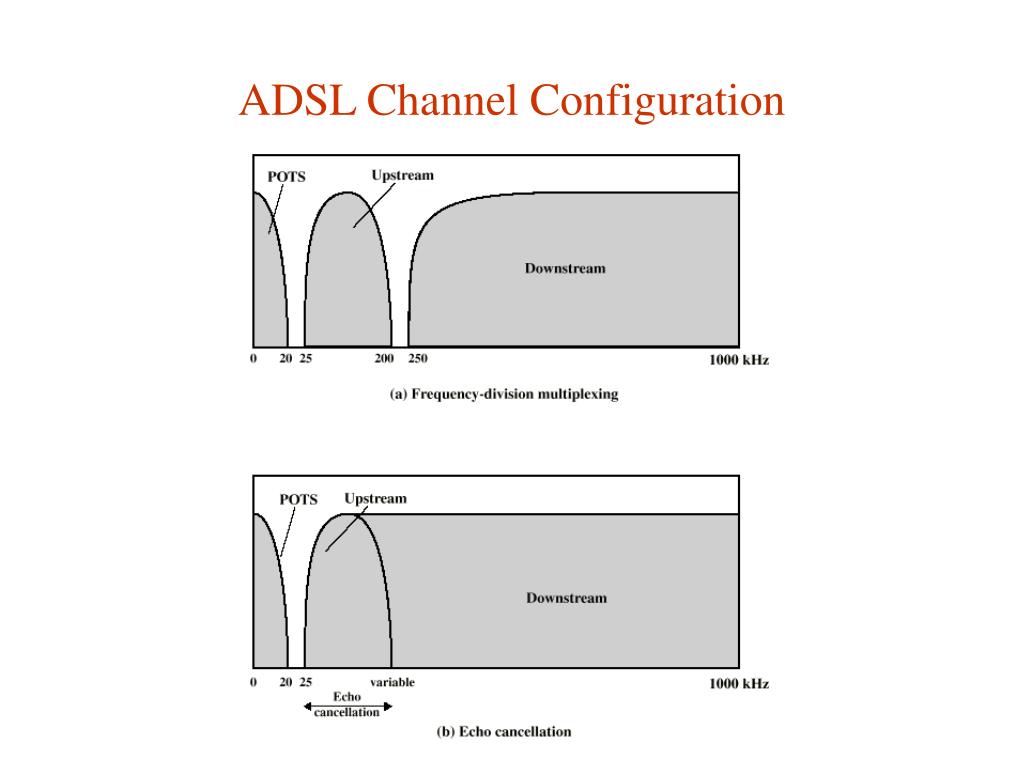 ADSL Channel Configuration

POTS
Upstream
Downstream
0 20 25 200 250 1000 kHz
(a) Frequency-division multiplexing

POTS
Upstream
Downstream
0 20 25 variable 1000 kHz
Echo cancellation
(b) Echo cancellation